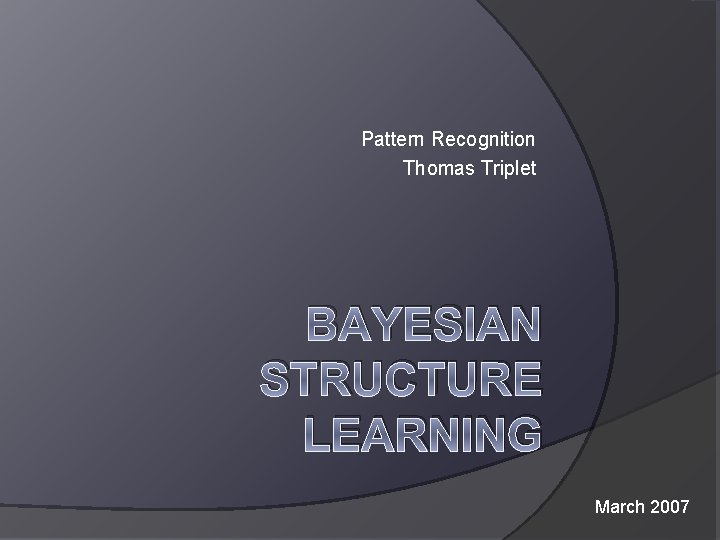 Pattern Recognition
Thomas Triplet

BAYESIAN STRUCTURE LEARNING

March 2007